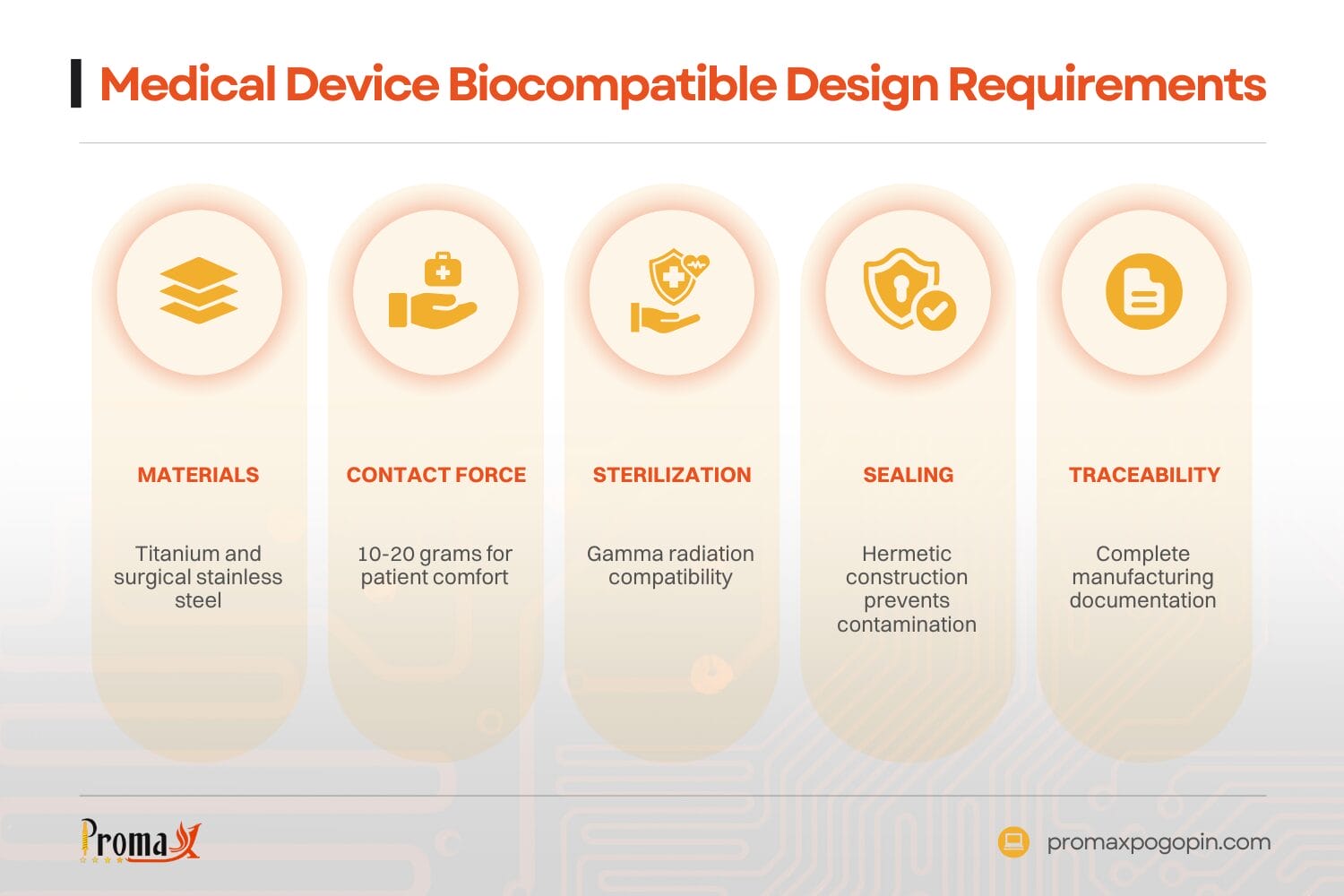 Medical Device Biocompatible Design Requirements

MATERIALS

Titanium and surgical stainless steel

CONTACT FORCE

10-20 grams for patient comfort

STERILIZATION

Gamma radiation compatibility

SEALING

Hermetic construction prevents contamination

TRACEABILITY

Complete manufacturing documentation

Promax

promaxpogopin.com